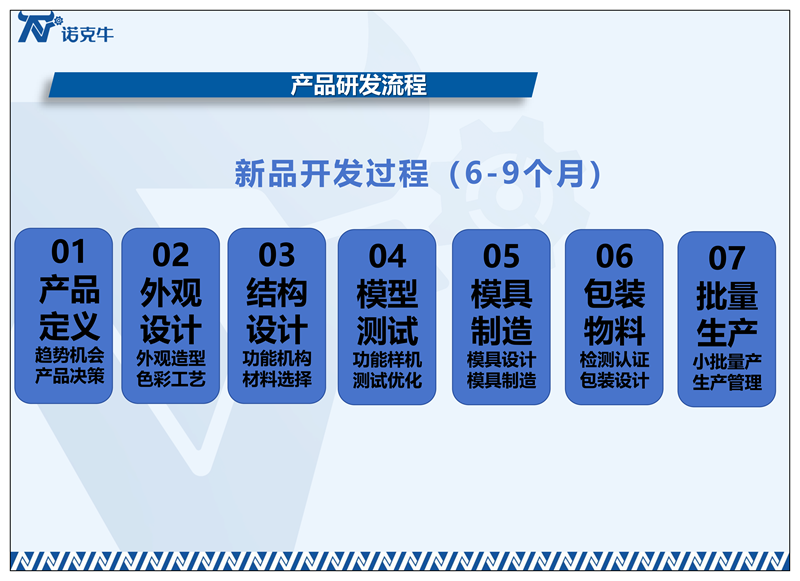 诺克牛

产品研发流程

新品开发过程（6-9个月）

01
产品定义
趋势机会
产品决策

02
外观设计
外观造型
色彩工艺

03
结构设计
功能机构
材料选择

04
模型测试
功能样机
测试优化

05
模具制造
模具设计
模具制造

06
包装物料
检测认证
包装设计

07
批量生产
小批量产
生产管理